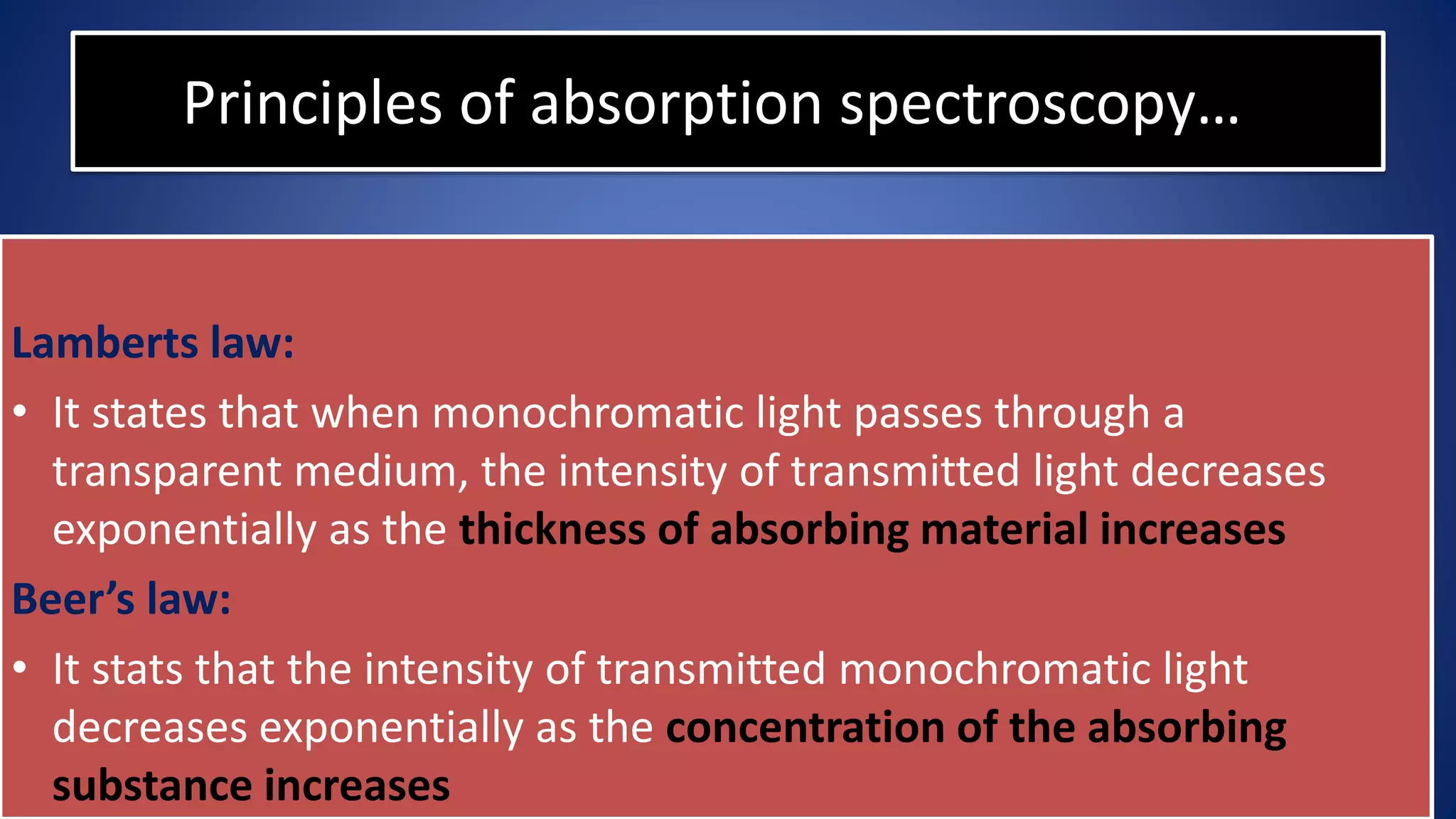 Principles of absorption spectroscopy…

Lamberts law:

• It states that when monochromatic light passes through a transparent medium, the intensity of transmitted light decreases exponentially as the thickness of absorbing material increases

Beer’s law:

• It stats that the intensity of transmitted monochromatic light decreases exponentially as the concentration of the absorbing substance increases